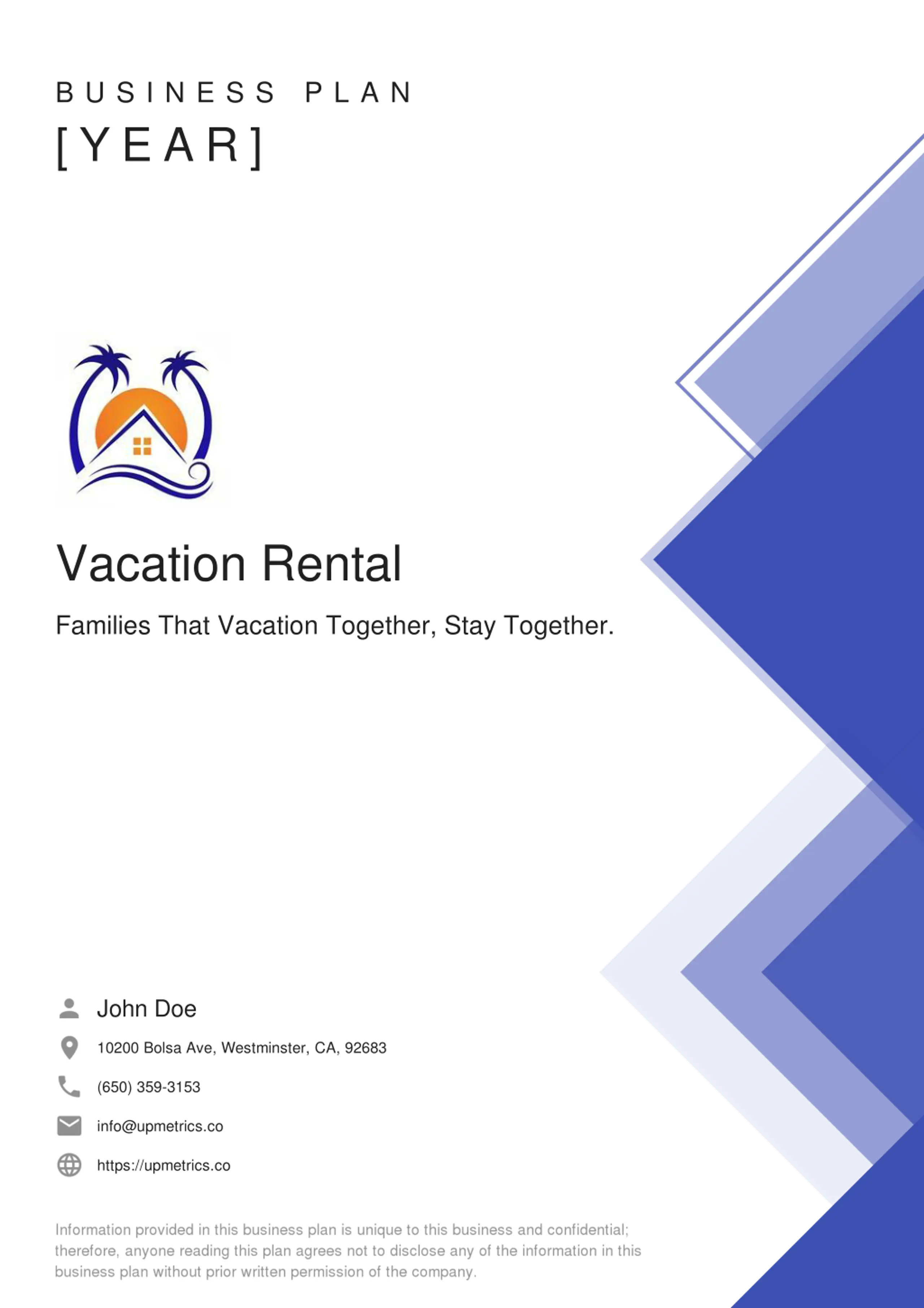 BUSINESS PLAN
[YEAR]

Vacation Rental

Families That Vacation Together, Stay Together.

John Doe

10200 Bolsa Ave, Westminster, CA, 92683

(650) 359-3153

info@upmetrics.co

https://upmetrics.co

Information provided in this business plan is unique to this business and confidential; therefore, anyone reading this plan agrees not to disclose any of the information in this business plan without prior written permission of the company.